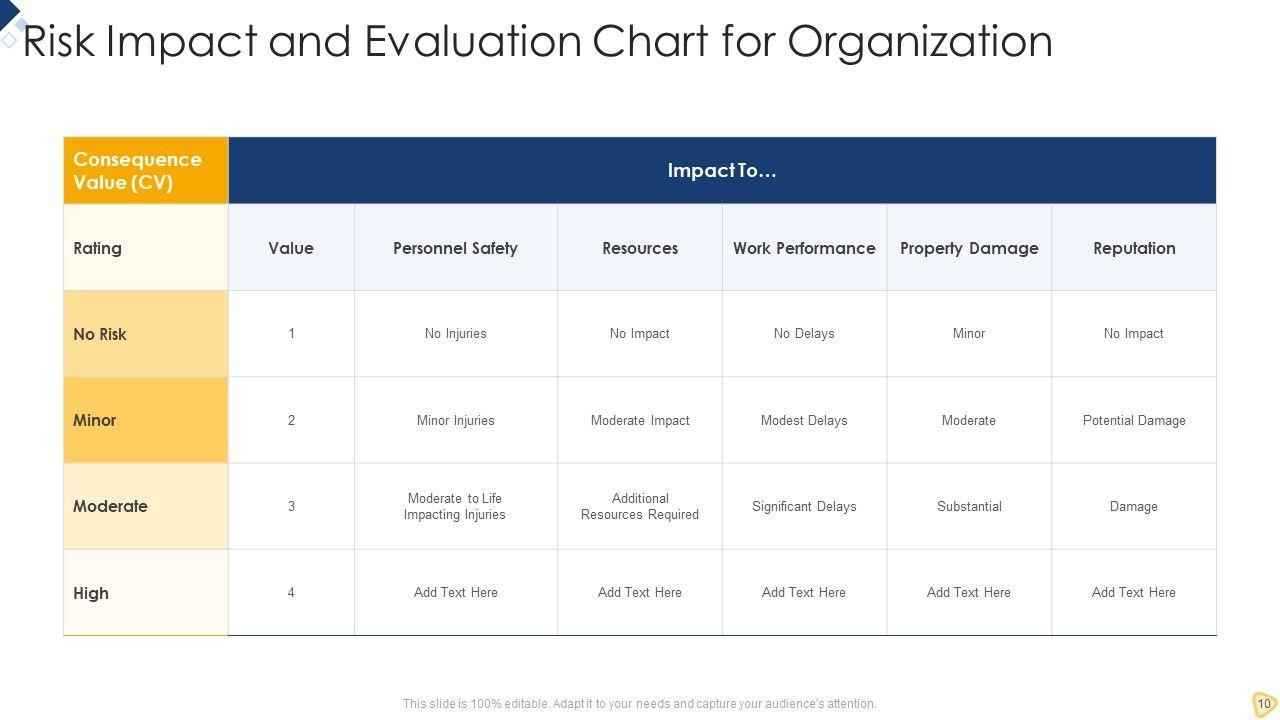 Risk Impact and Evaluation Chart for Organization

| Consequence Value (CV) | Impact To… | | | | | |
|---|---|---|---|---|---|---|
| Rating | Value | Personnel Safety | Resources | Work Performance | Property Damage | Reputation |
| No Risk | 1 | No Injuries | No Impact | No Delays | Minor | No Impact |
| Minor | 2 | Minor Injuries | Moderate Impact | Modest Delays | Moderate | Potential Damage |
| Moderate | 3 | Moderate to Life Impacting Injuries | Additional Resources Required | Significant Delays | Substantial | Damage |
| High | 4 | Add Text Here | Add Text Here | Add Text Here | Add Text Here | Add Text Here |

This slide is 100% editable. Adapt it to your needs and capture your audience's attention.

10